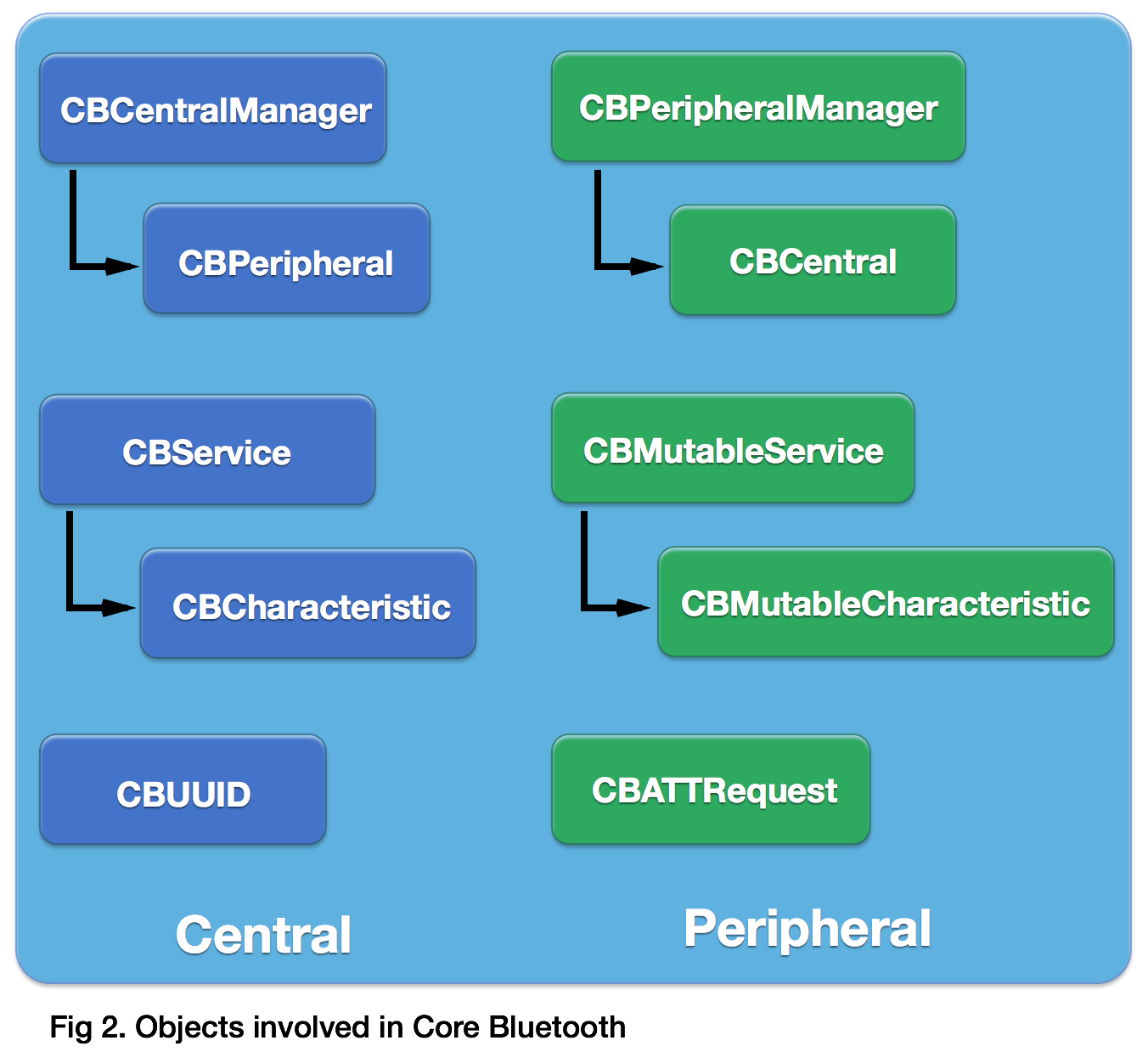 CBCentralManager

CBPeripheral

CBService

CBCharacteristic

CBUUID

Central

CBPeripheralManager

CBCentral

CBMutableService

CBMutableCharacteristic

CBATTRequest

Peripheral

Fig 2. Objects involved in Core Bluetooth